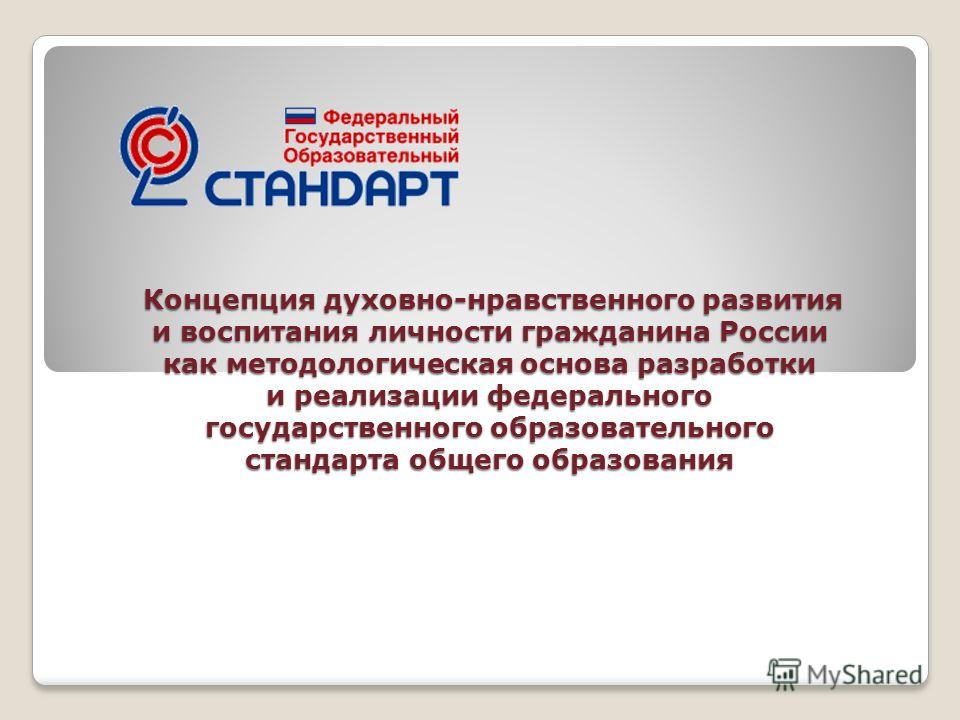 Федеральный
Государственный
Образовательный
СТАНДАРТ

Концепция духовно-нравственного развития и воспитания личности гражданина России как методологическая основа разработки и реализации федерального государственного образовательного стандарта общего образования

MyShared